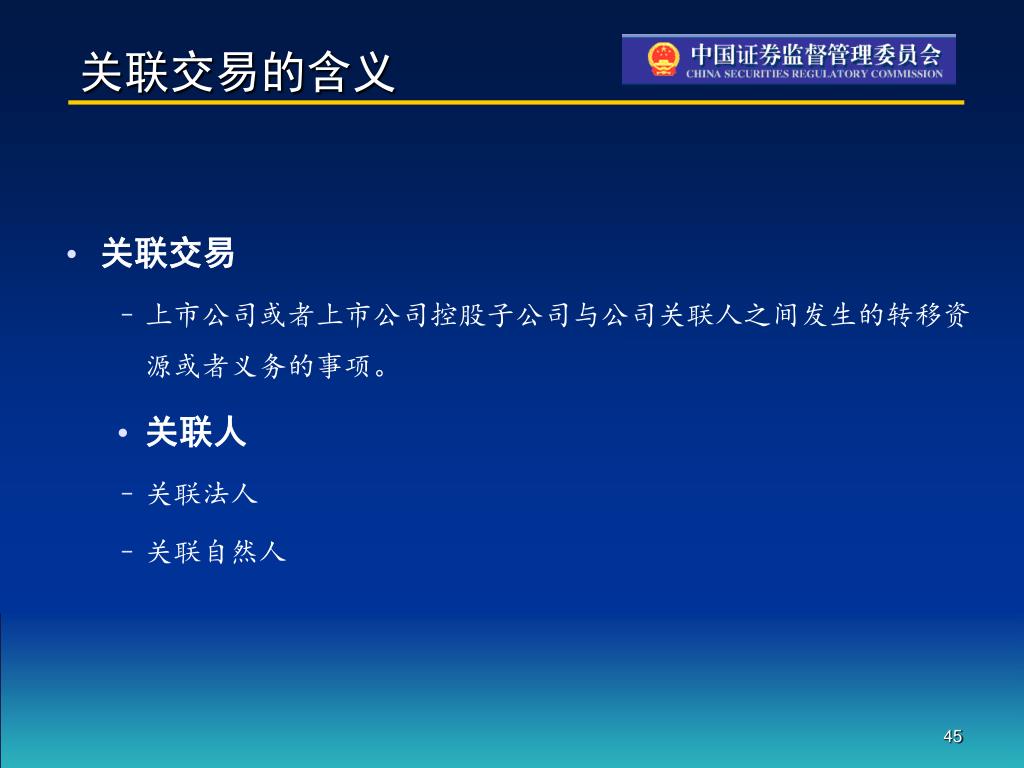 关联交易的含义

中国证券监督管理委员会
CHINA SECURITIES REGULATORY COMMISSION

• 关联交易

– 上市公司或者上市公司控股子公司与公司关联人之间发生的转移资源或者义务的事项。

• 关联人

– 关联法人

– 关联自然人

45